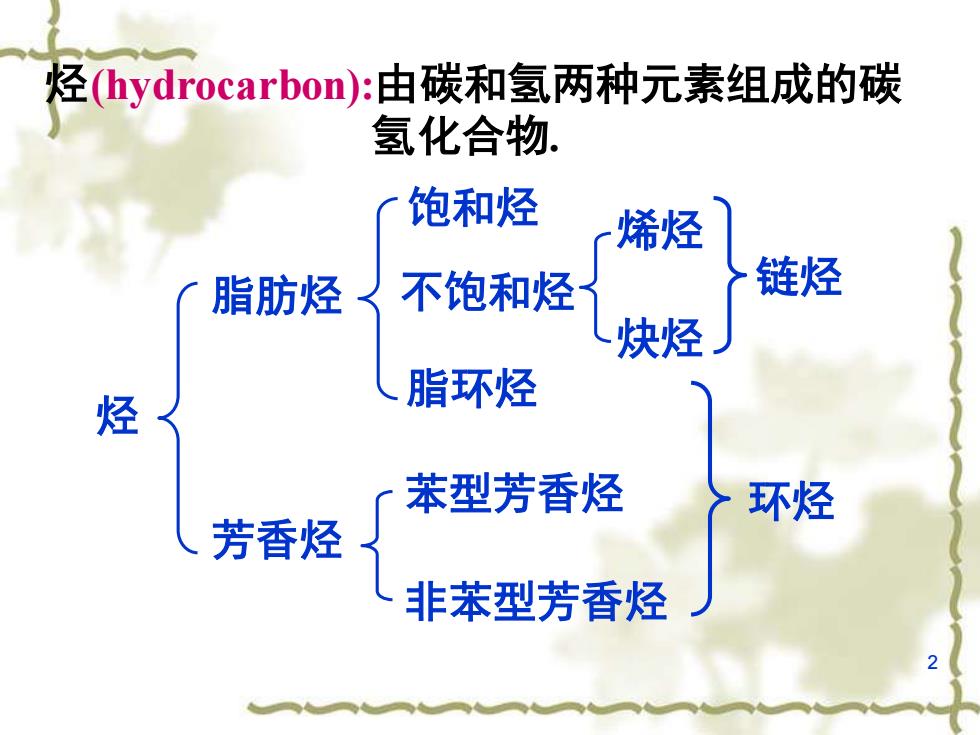 烃(hydrocarbon):由碳和氢两种元素组成的碳氢化合物.

烃
脂肪烃
饱和烃
不饱和烃
烯烃
炔烃
链烃
脂环烃
芳香烃
苯型芳香烃
非苯型芳香烃
环烃

2